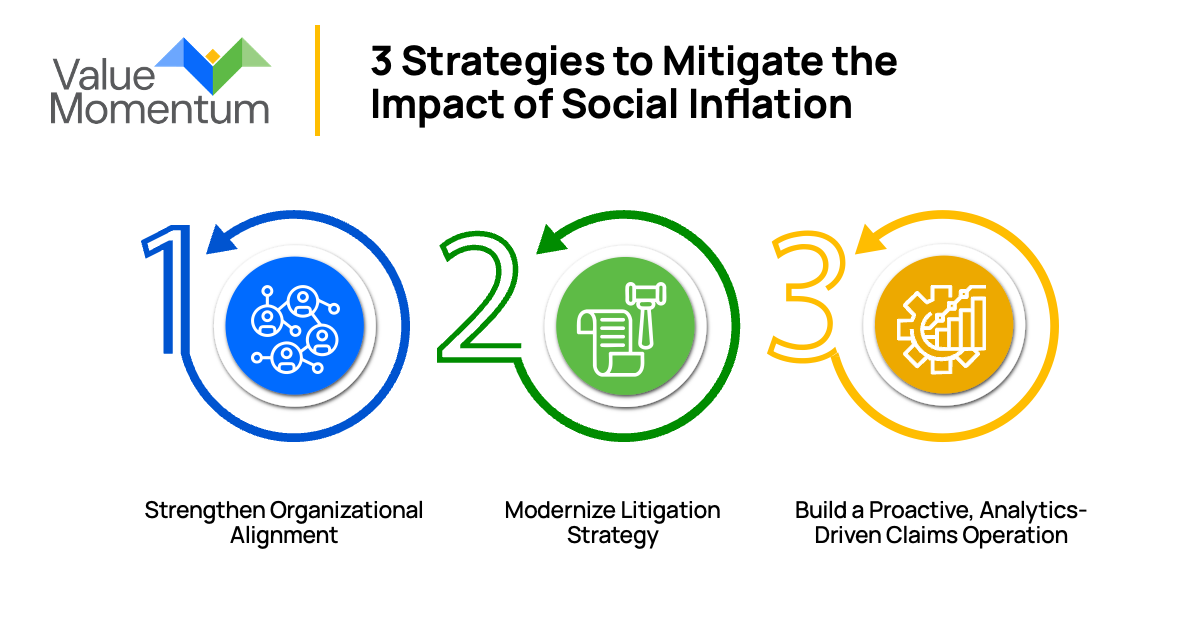 Value Momentum

3 Strategies to Mitigate the Impact of Social Inflation

1

Strengthen Organizational Alignment

2

Modernize Litigation Strategy

3

Build a Proactive, Analytics-Driven Claims Operation